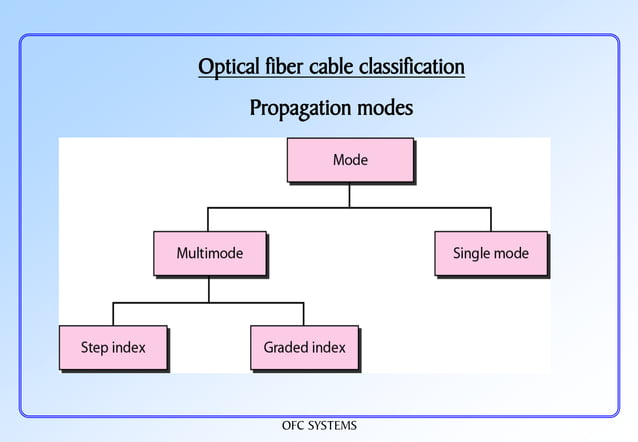 Optical fiber cable classification

Propagation modes

Mode

Multimode

Single mode

Step index

Graded index

OFC SYSTEMS